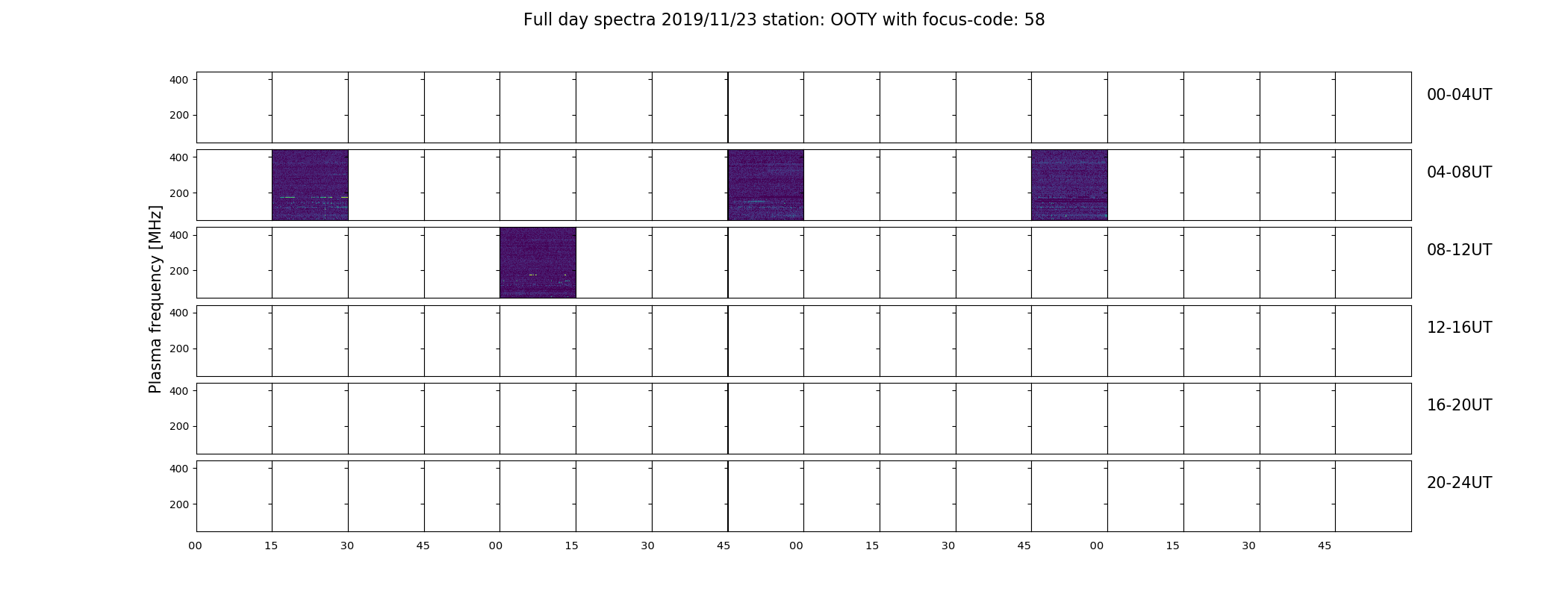 Full day spectra 2019/11/23 station: OOTY with focus-code: 58

Plasma frequency [MHz]

400
200
00-04UT

400
200
04-08UT

400
200
08-12UT

400
200
12-16UT

400
200
16-20UT

400
200
20-24UT

00 15 30 45 00 15 30 45 00 15 30 45 00 15 30 45